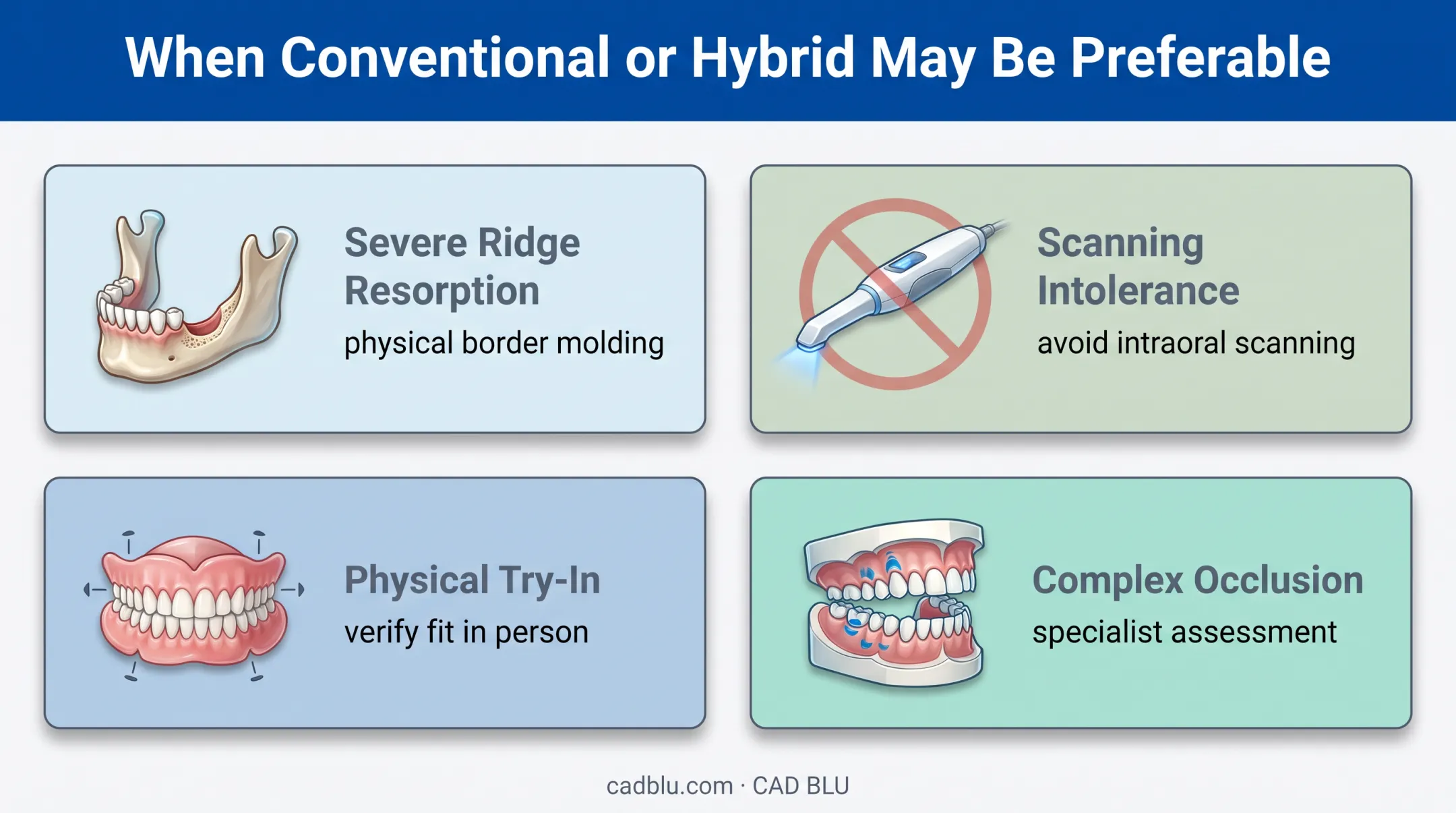 When Conventional or Hybrid May Be Preferable

Severe Ridge Resorption
physical border molding

Scanning Intolerance
avoid intraoral scanning

Physical Try-In
verify fit in person

Complex Occlusion
specialist assessment

cadblu.com · CAD BLU